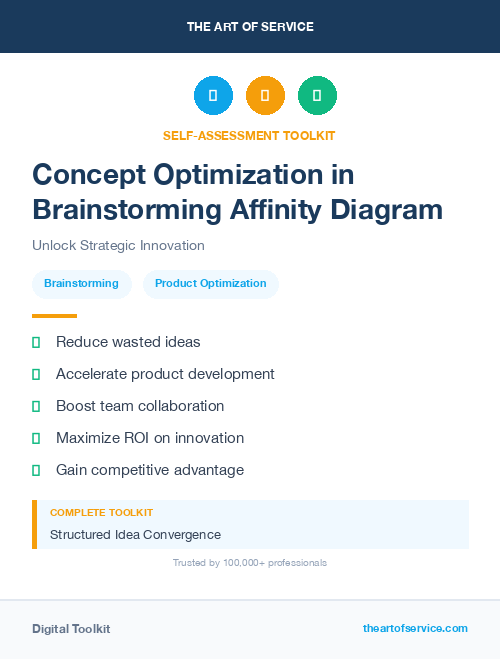 THE ART OF SERVICE

SELF-ASSESSMENT TOOLKIT

Concept Optimization in Brainstorming Affinity Diagram

Unlock Strategic Innovation

Brainstorming

Product Optimization

Reduce wasted ideas

Accelerate product development

Boost team collaboration

Maximize ROI on innovation

Gain competitive advantage

COMPLETE TOOLKIT

Structured Idea Convergence

Trusted by 100,000+ professionals

Digital Toolkit

theartofservice.com